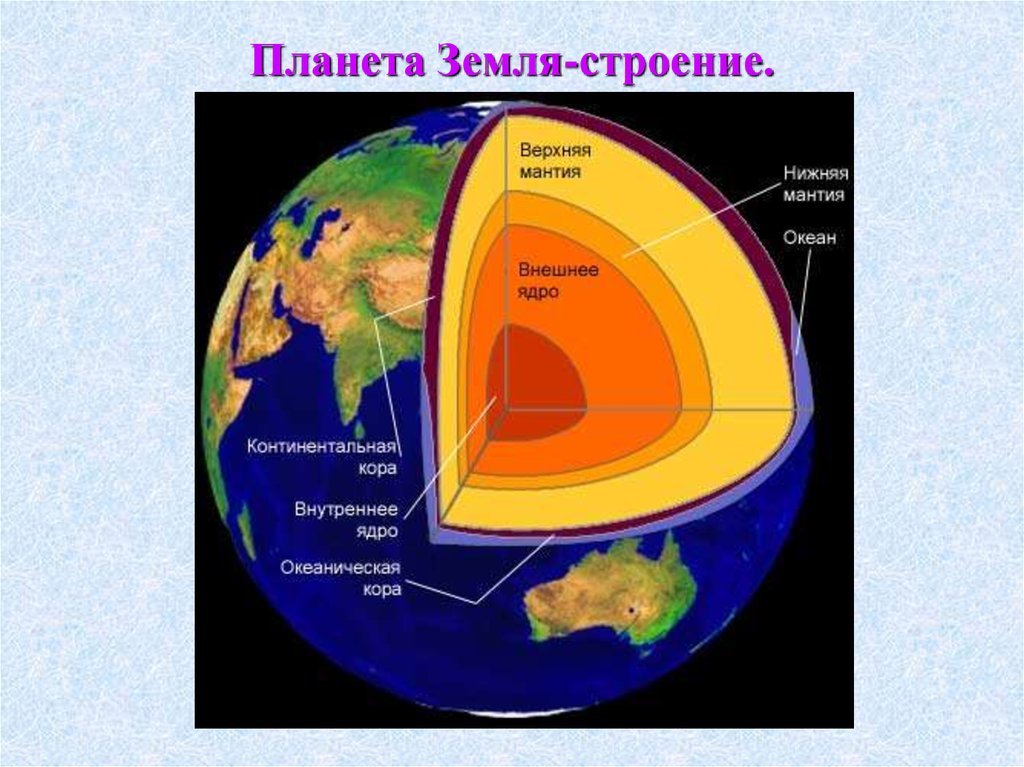 Планета Земля-строение.

Верхняя мантия

Нижняя мантия

Океан

Внешнее ядро

Континентальная кора

Внутреннее ядро

Океаническая кора